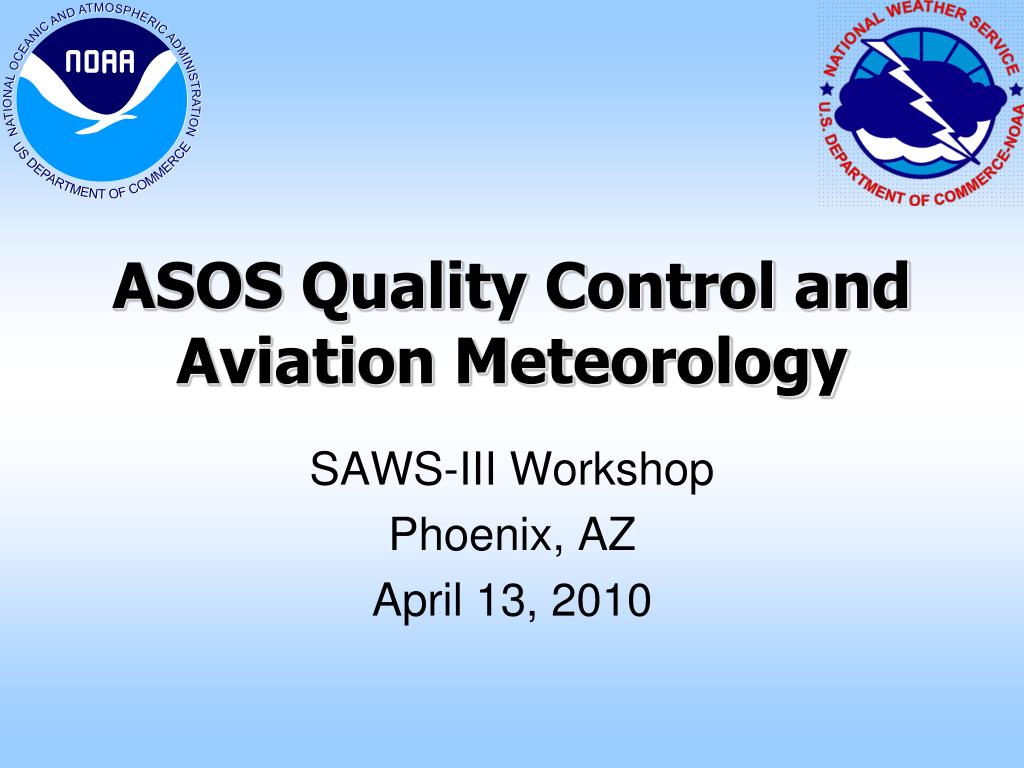 NATIONAL OCEANIC AND ATMOSPHERIC ADMINISTRATION
NOAA
U.S. DEPARTMENT OF COMMERCE

NATIONAL WEATHER SERVICE
U.S. DEPARTMENT OF COMMERCE-NOAA

ASOS Quality Control and Aviation Meteorology

SAWS-III Workshop
Phoenix, AZ
April 13, 2010